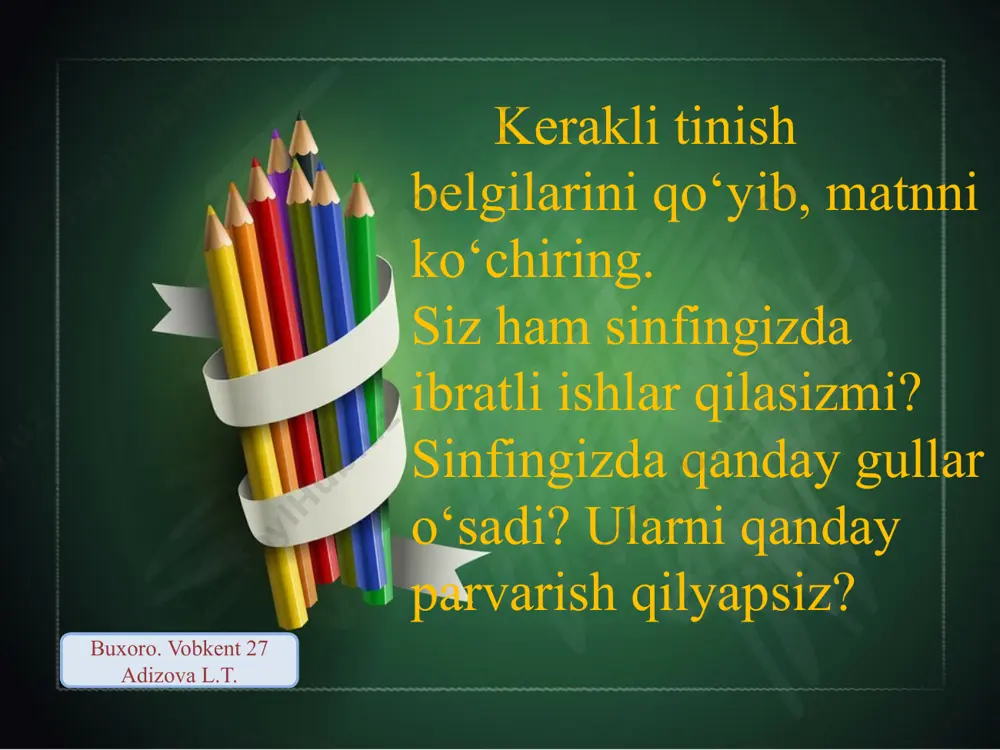 Kerakli tinish belgilarini qo‘yib, matnni ko‘chiring.
Siz ham sinfingizda ibratli ishlar qilasizmi? Sinfingizda qanday gullar o‘sadi? Ularni qanday parvarish qilyapsiz?

Buxoro. Vobkent 27
Adizova L.T.